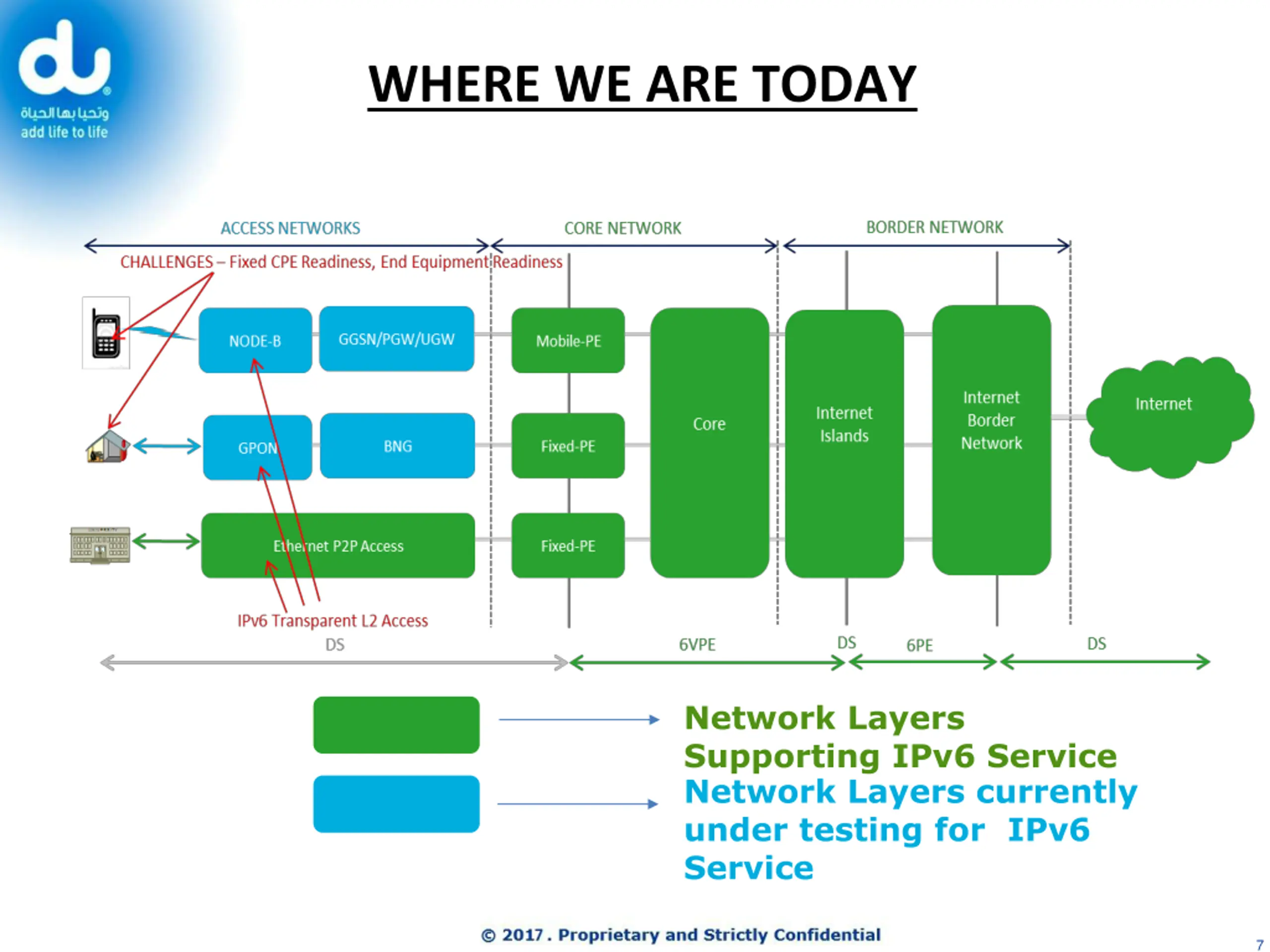 du
وتحيا بها الحياة
add life to life

WHERE WE ARE TODAY

ACCESS NETWORKS
CORE NETWORK
BORDER NETWORK

CHALLENGES – Fixed CPE Readiness, End Equipment Readiness

NODE-B
GGSN/PGW/UGW
Mobile-PE
GPON
BNG
Fixed-PE
Ethernet P2P Access
Fixed-PE
Core
Internet Islands
Internet Border Network
Internet

IPv6 Transparent L2 Access

DS
6VPE
DS
6PE
DS

Network Layers Supporting IPv6 Service
Network Layers currently under testing for IPv6 Service

© 2017 . Proprietary and Strictly Confidential

7